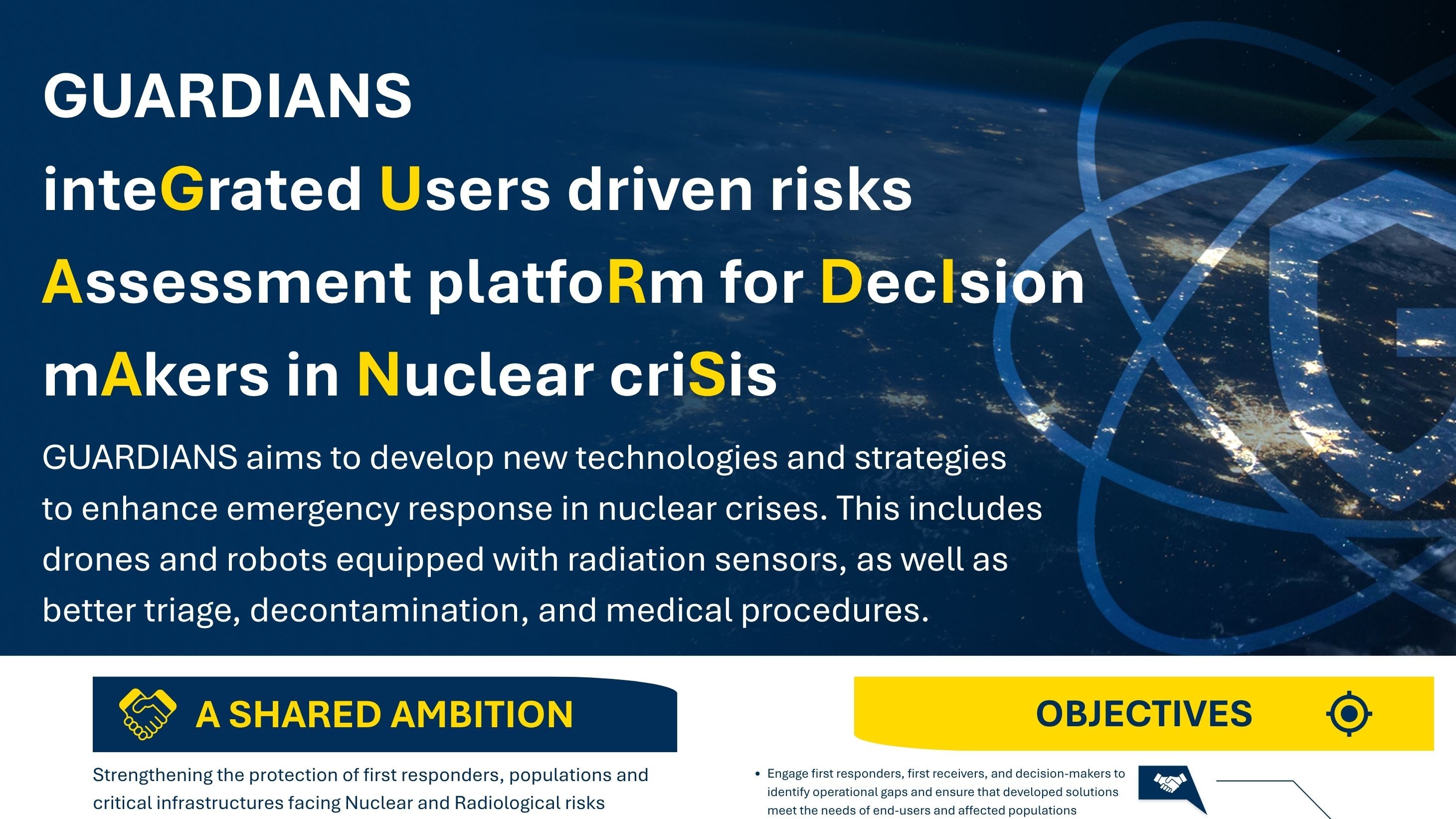 GUARDIANS

inteGrated Users driven risks Assessment platfoRm for DecIsion mAkers in Nuclear criSis

GUARDIANS aims to develop new technologies and strategies to enhance emergency response in nuclear crises. This includes drones and robots equipped with radiation sensors, as well as better triage, decontamination, and medical procedures.

A SHARED AMBITION

Strengthening the protection of first responders, populations and critical infrastructures facing Nuclear and Radiological risks

OBJECTIVES

• Engage first responders, first receivers, and decision-makers to identify operational gaps and ensure that developed solutions meet the needs of end-users and affected populations